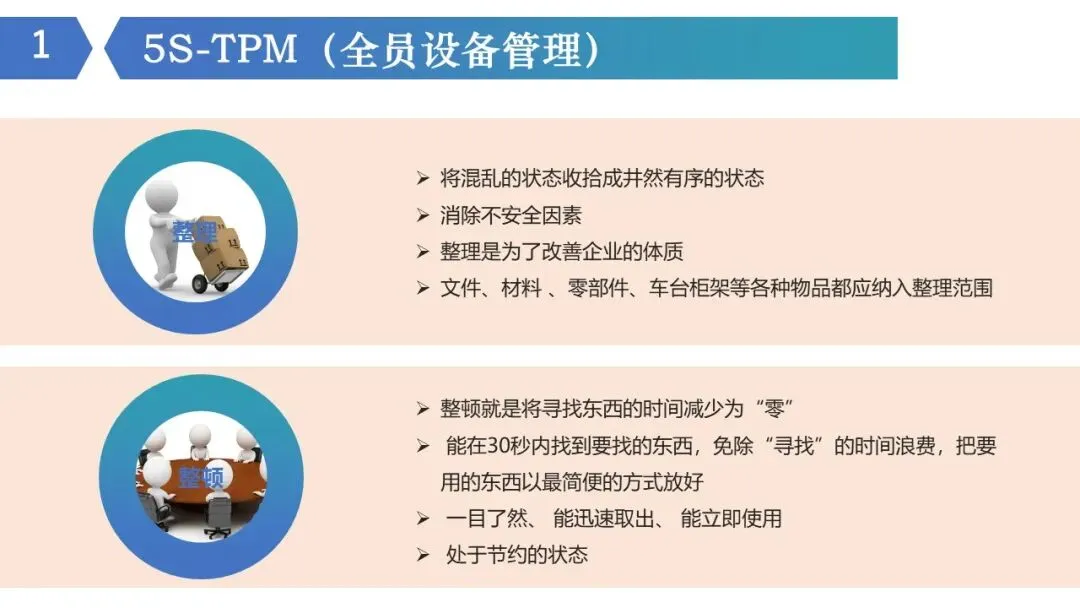 1

5S-TPM（全员设备管理）

整理

➢ 将混乱的状态收拾成井然有序的状态
➢ 消除不安全因素
➢ 整理是为了改善企业的体质
➢ 文件、材料 、零部件、车台柜架等各种物品都应纳入整理范围

整顿

➢ 整顿就是将寻找东西的时间减少为“零”
➢ 能在30秒内找到要找的东西，免除“寻找”的时间浪费，把要用的东西以最简便的方式放好
➢ 一目了然、 能迅速取出、 能立即使用
➢ 处于节约的状态